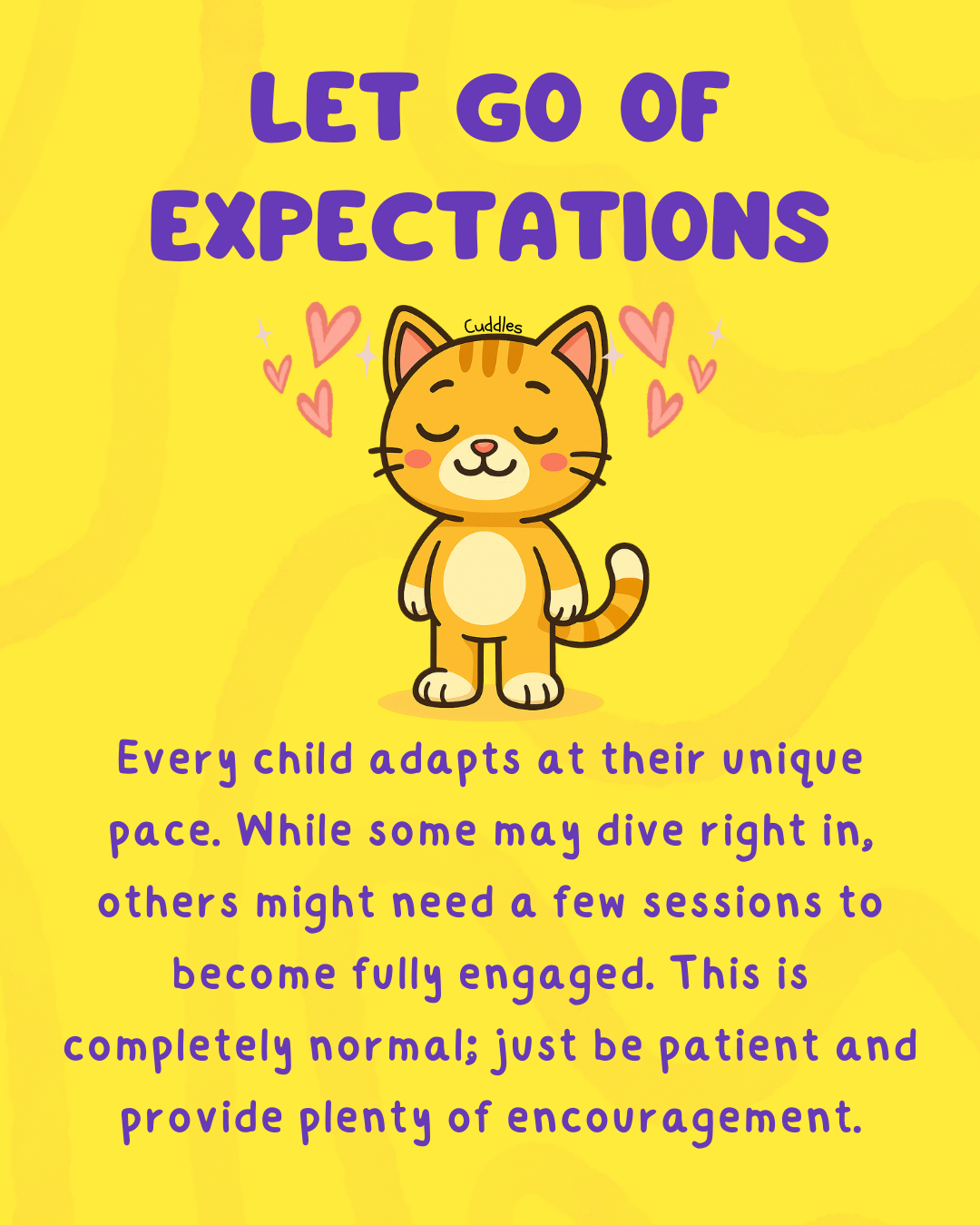 LET GO OF EXPECTATIONS

Cuddles

Every child adapts at their unique pace. While some may dive right in, others might need a few sessions to become fully engaged. This is completely normal; just be patient and provide plenty of encouragement.